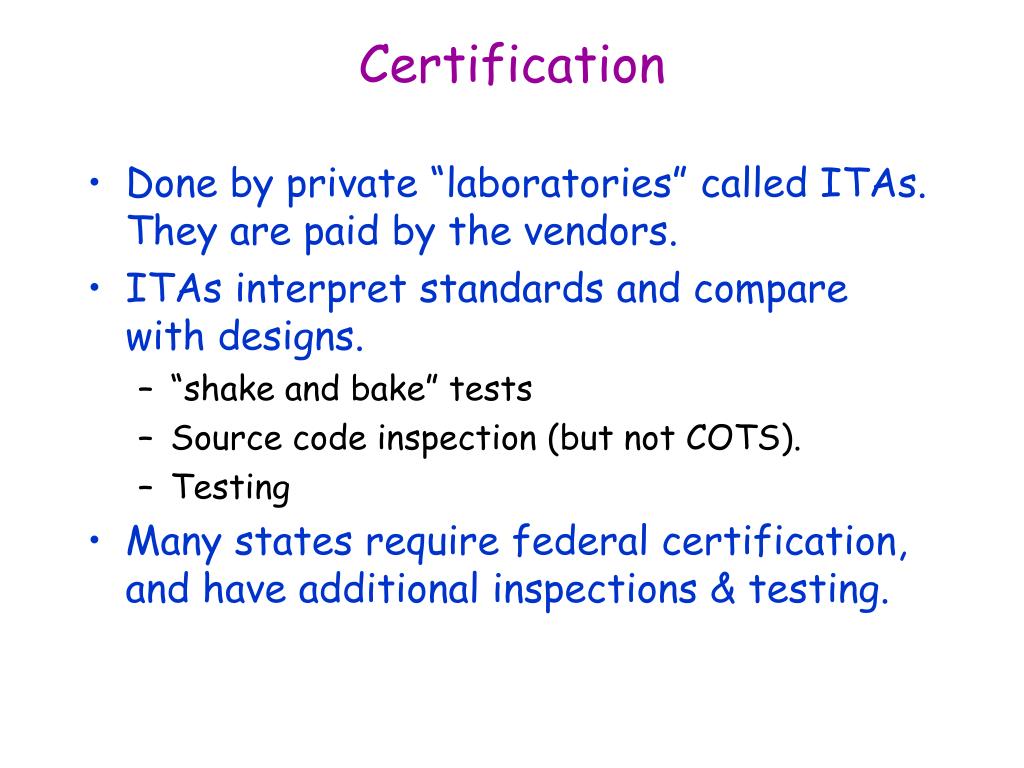 Certification

• Done by private “laboratories” called ITAs. They are paid by the vendors.
• ITAs interpret standards and compare with designs.
– “shake and bake” tests
– Source code inspection (but not COTS).
– Testing
• Many states require federal certification, and have additional inspections & testing.